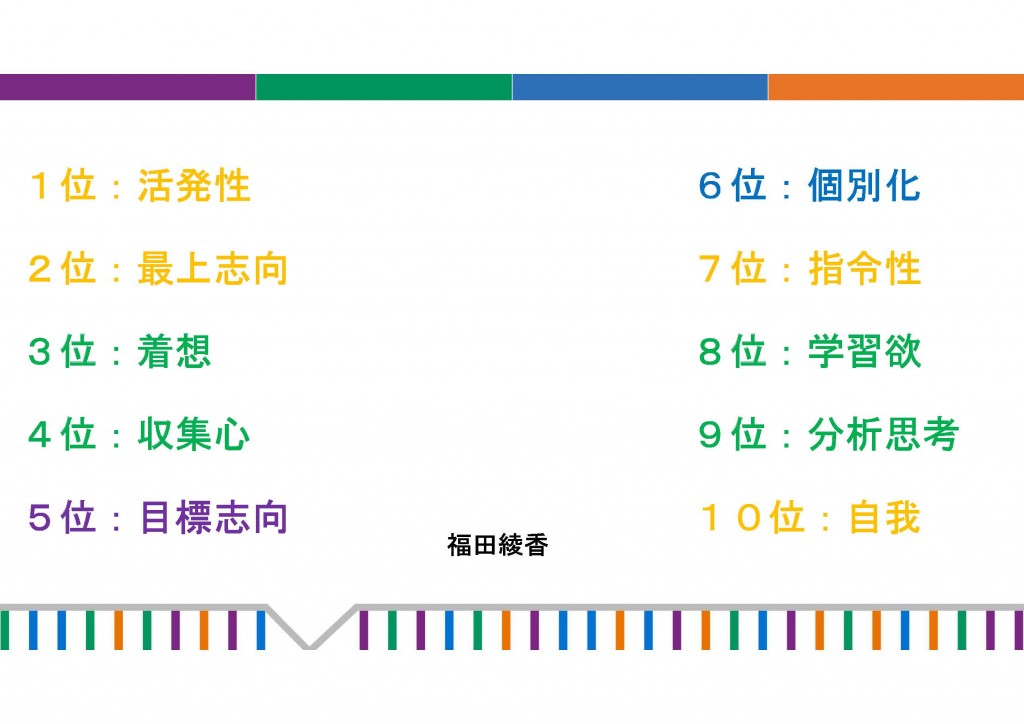 １位：活発性

２位：最上志向

３位：着想

４位：収集心

５位：目標志向

６位：個別化

７位：指令性

８位：学習欲

９位：分析思考

１０位：自我

福田綾香